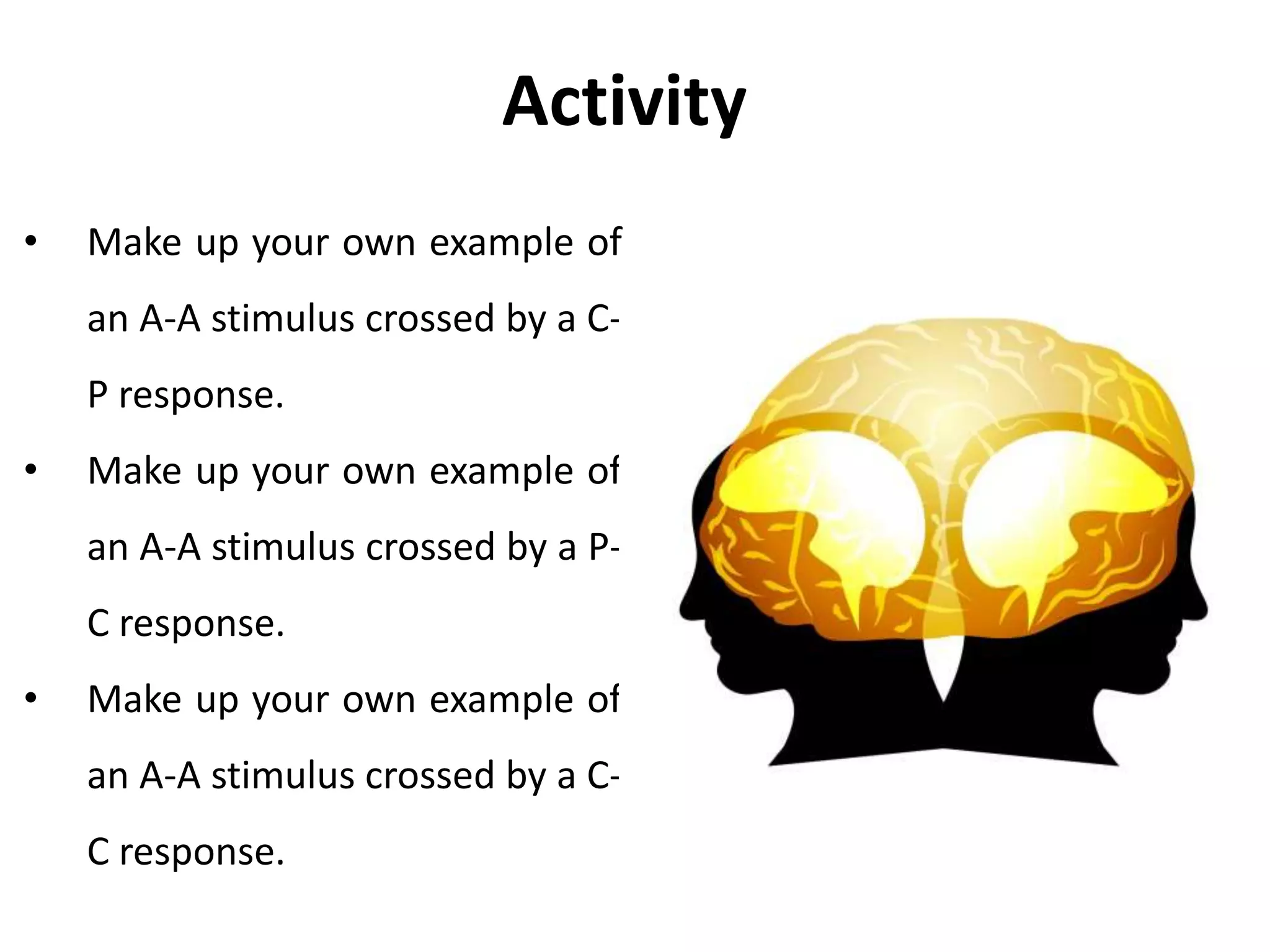 Activity

• Make up your own example of an A-A stimulus crossed by a C-P response.
• Make up your own example of an A-A stimulus crossed by a P-C response.
• Make up your own example of an A-A stimulus crossed by a C-C response.